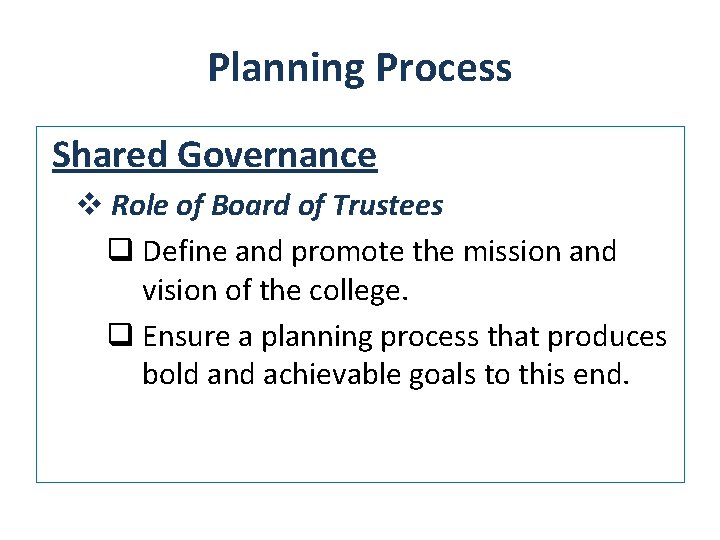 Planning Process

Shared Governance

❖ Role of Board of Trustees

❑ Define and promote the mission and vision of the college.

❑ Ensure a planning process that produces bold and achievable goals to this end.